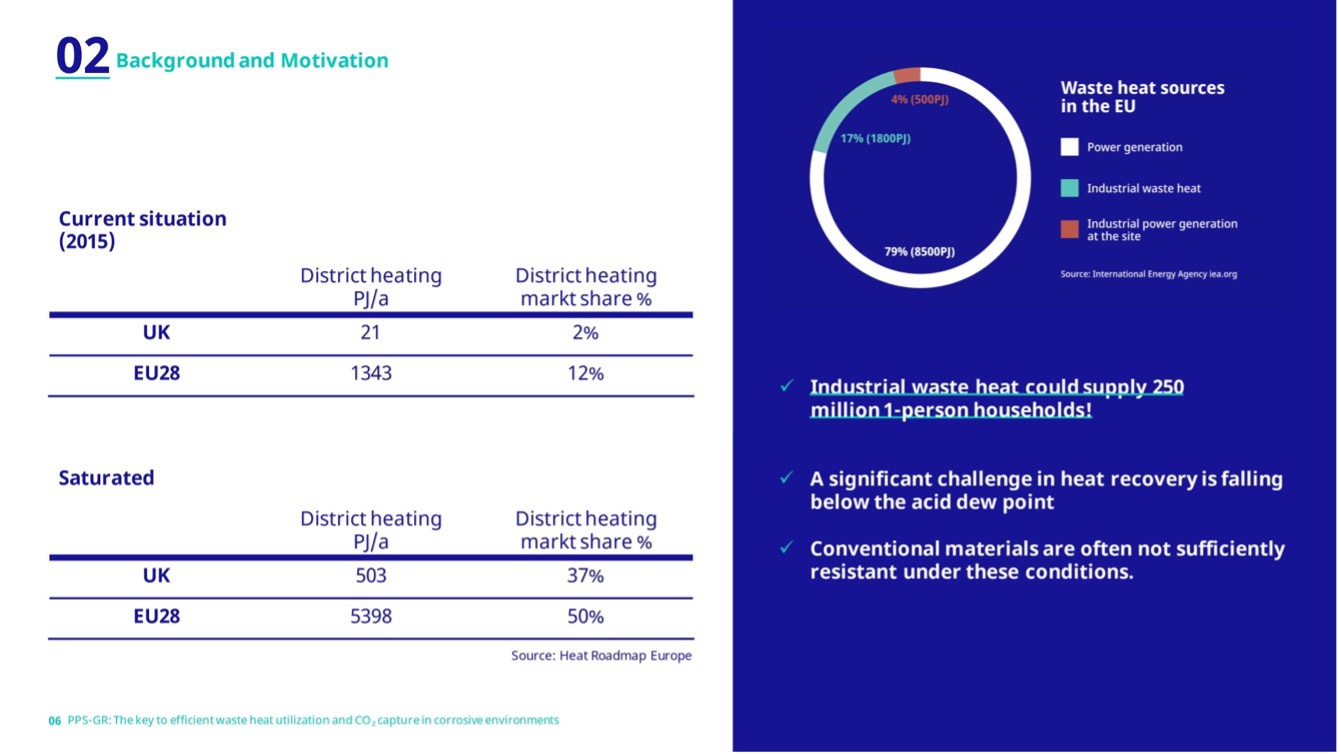 02 Background and Motivation

Current situation (2015)

| | District heating PJ/a | District heating markt share % |
|---|---|---|
| UK | 21 | 2% |
| EU28 | 1343 | 12% |

Saturated

| | District heating PJ/a | District heating markt share % |
|---|---|---|
| UK | 503 | 37% |
| EU28 | 5398 | 50% |

Source: Heat Roadmap Europe

06 PPS-GR: The key to efficient waste heat utilization and $CO_2$ capture in corrosive environments

4% (500PJ)
17% (1800PJ)
79% (8500PJ)

Waste heat sources in the EU
Power generation
Industrial waste heat
Industrial power generation at the site

Source: International Energy Agency iea.org

✓ Industrial waste heat could supply 250 million 1-person households!

✓ A significant challenge in heat recovery is falling below the acid dew point

✓ Conventional materials are often not sufficiently resistant under these conditions.